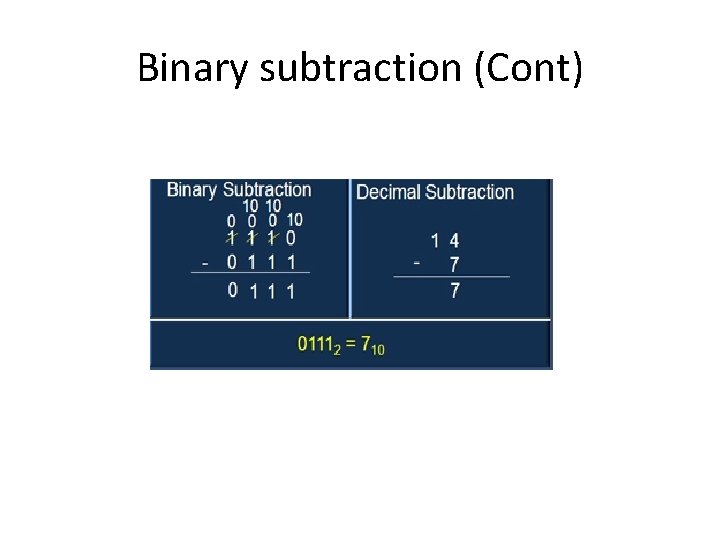 Binary subtraction (Cont)

Binary Subtraction

10 10
0 0 0 10
1 1 1 0
- 0 1 1 1
0 1 1 1

Decimal Subtraction

1 4
- 7
7

$0111_2 = 7_{10}$